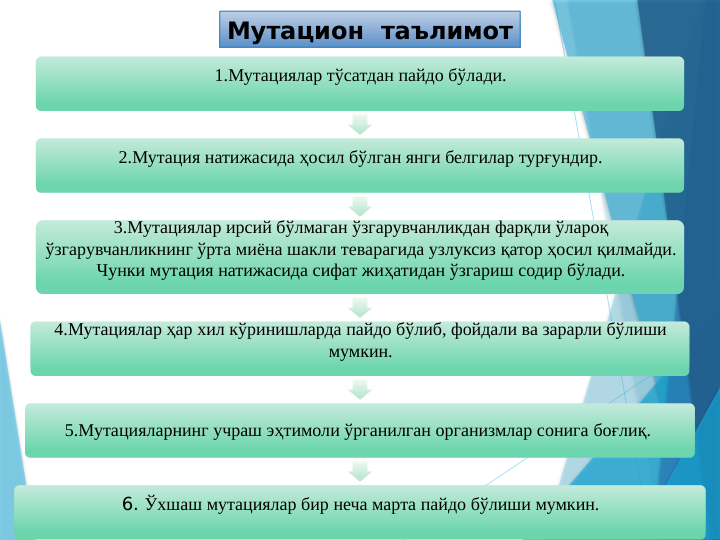 Мутацион таълимот

1.Мутациялар тўсатдан пайдо бўлади.

2.Мутация натижасида ҳосил бўлган янги белгилар турғундир.

3.Мутациялар ирсий бўлмаган ўзгарувчанликдан фарқли ўлароқ ўзгарувчанликнинг ўрта миёна шакли теварагида узлуксиз қатор ҳосил қилмайди. Чунки мутация натижасида сифат жиҳатидан ўзгариш содир бўлади.

4.Мутациялар ҳар хил кўринишларда пайдо бўлиб, фойдали ва зарарли бўлиши мумкин.

5.Мутацияларнинг учраш эҳтимоли ўрганилган организмлар сонига боғлиқ.

6. Ўхшаш мутациялар бир неча марта пайдо бўлиши мумкин.